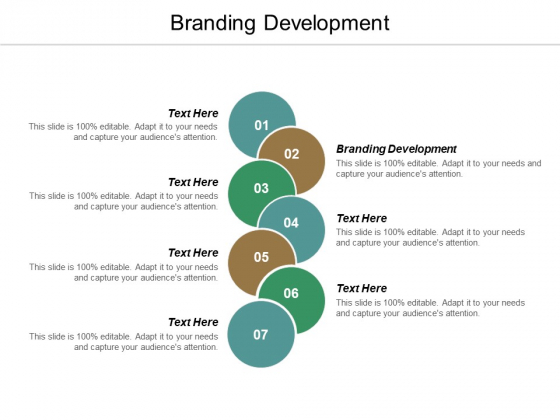 Branding Development

Text Here
This slide is 100% editable. Adapt it to your needs and capture your audience's attention.

01

02

Branding Development
This slide is 100% editable. Adapt it to your needs and capture your audience's attention.

Text Here
This slide is 100% editable. Adapt it to your needs and capture your audience's attention.

03

04

Text Here
This slide is 100% editable. Adapt it to your needs and capture your audience's attention.

Text Here
This slide is 100% editable. Adapt it to your needs and capture your audience's attention.

05

06

Text Here
This slide is 100% editable. Adapt it to your needs and capture your audience's attention.

Text Here
This slide is 100% editable. Adapt it to your needs and capture your audience's attention.

07